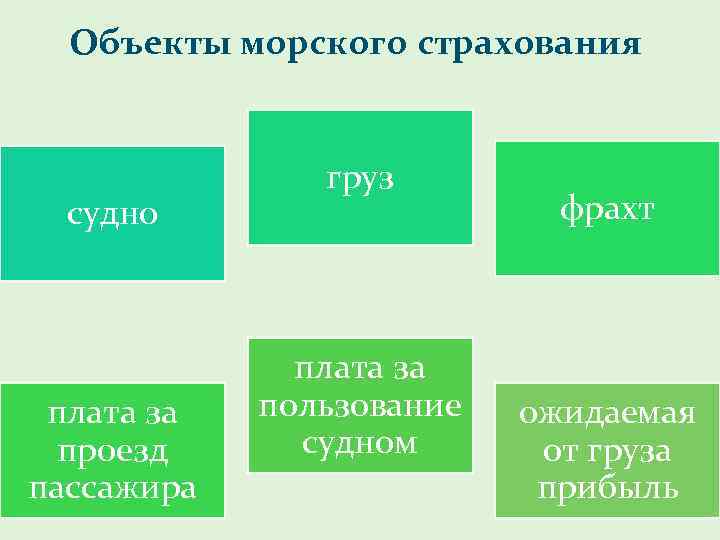 Объекты морского страхования

судно

груз

фрахт

плата за проезд пассажира

плата за пользование судном

ожидаемая от груза прибыль